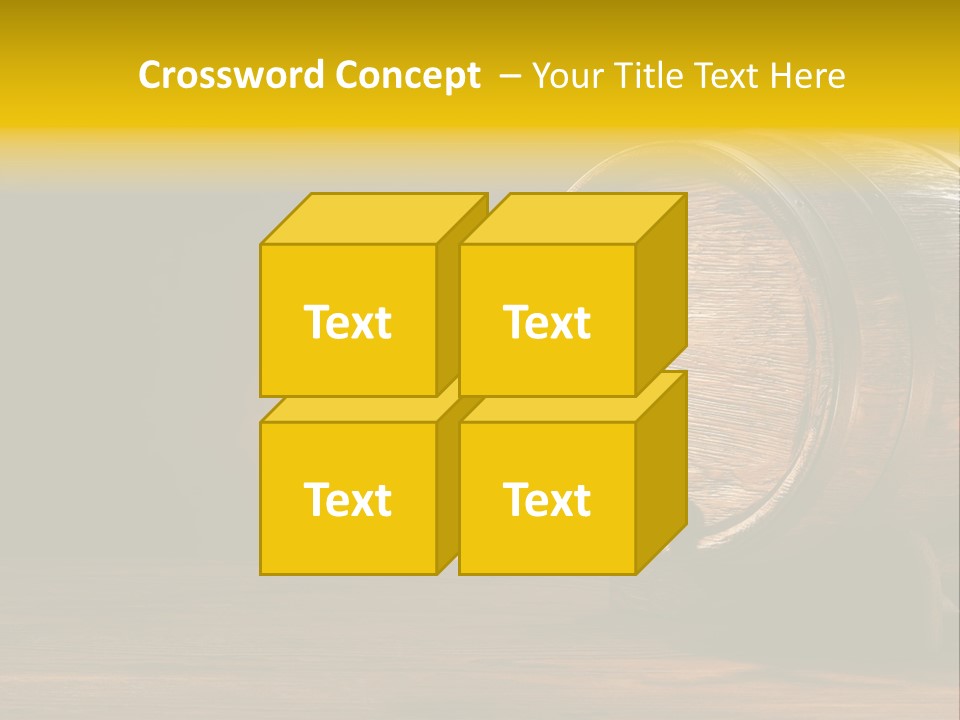 Crossword Concept – Your Title Text Here

Text

Text

Text

Text